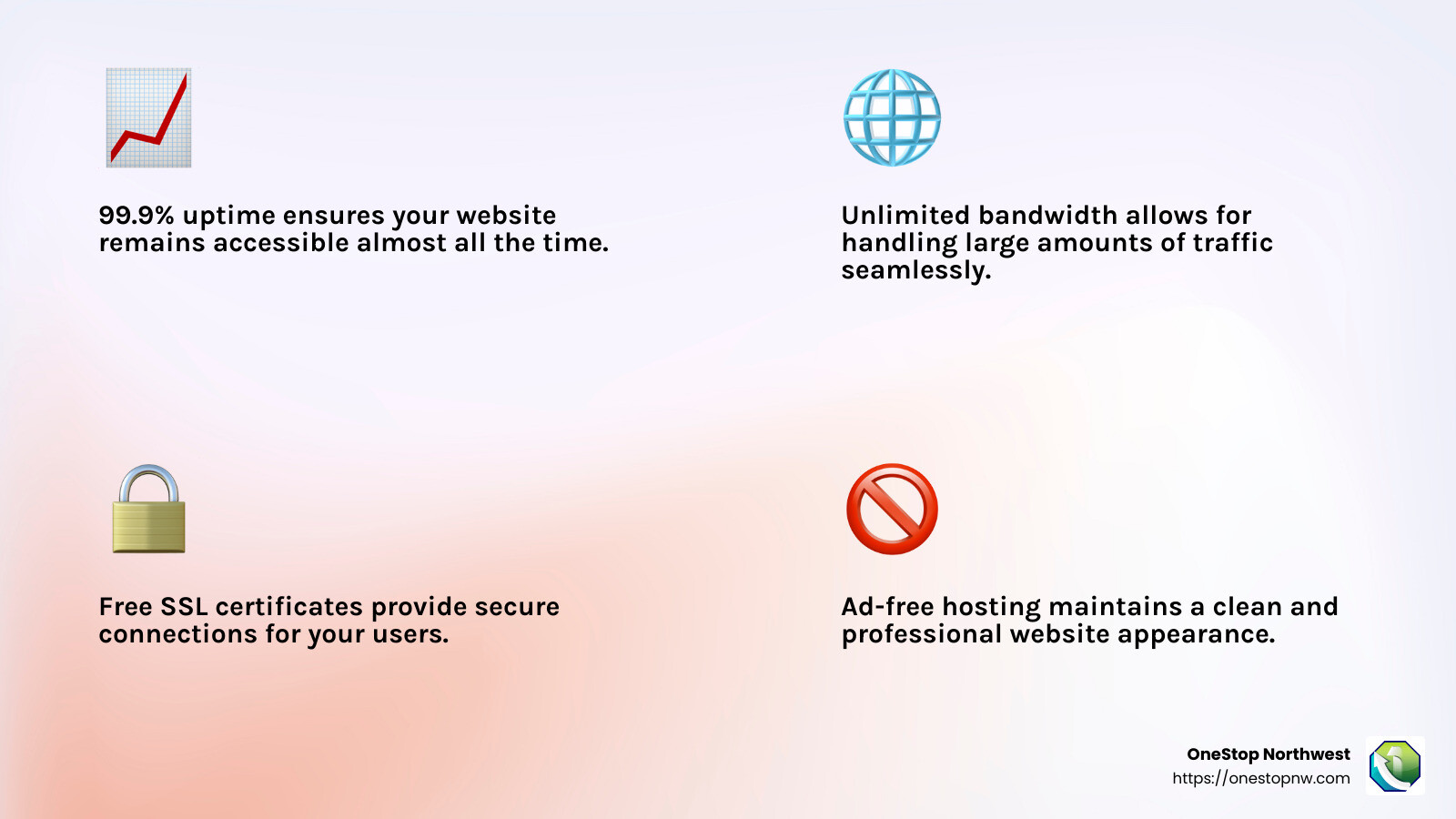 99.9% uptime ensures your website remains accessible almost all the time.

Unlimited bandwidth allows for handling large amounts of traffic seamlessly.

Free SSL certificates provide secure connections for your users.

Ad-free hosting maintains a clean and professional website appearance.

OneStop Northwest
https://onestopnw.com